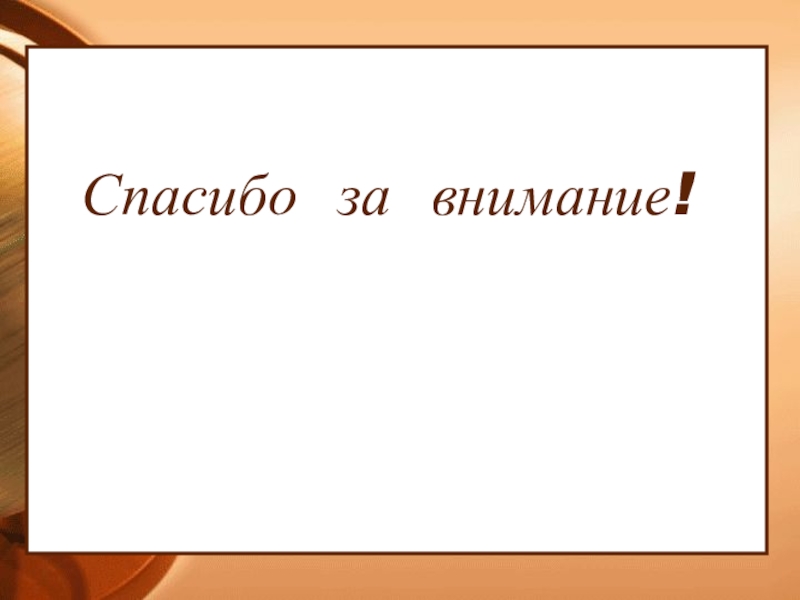 Спасибо за внимание!